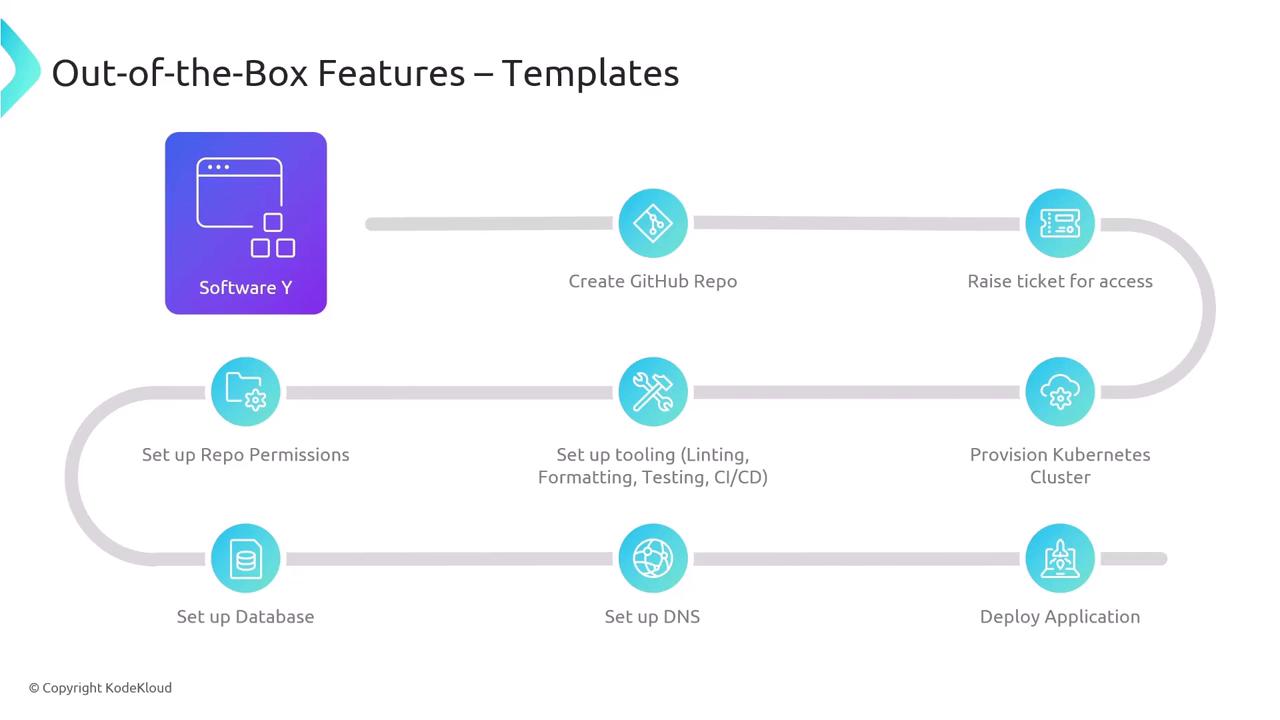 Out-of-the-Box Features – Templates

Software Y

Create GitHub Repo

Raise ticket for access

Provision Kubernetes Cluster

Set up tooling (Linting, Formatting, Testing, CI/CD)

Set up Repo Permissions

Set up Database

Set up DNS

Deploy Application

© Copyright KodeKloud